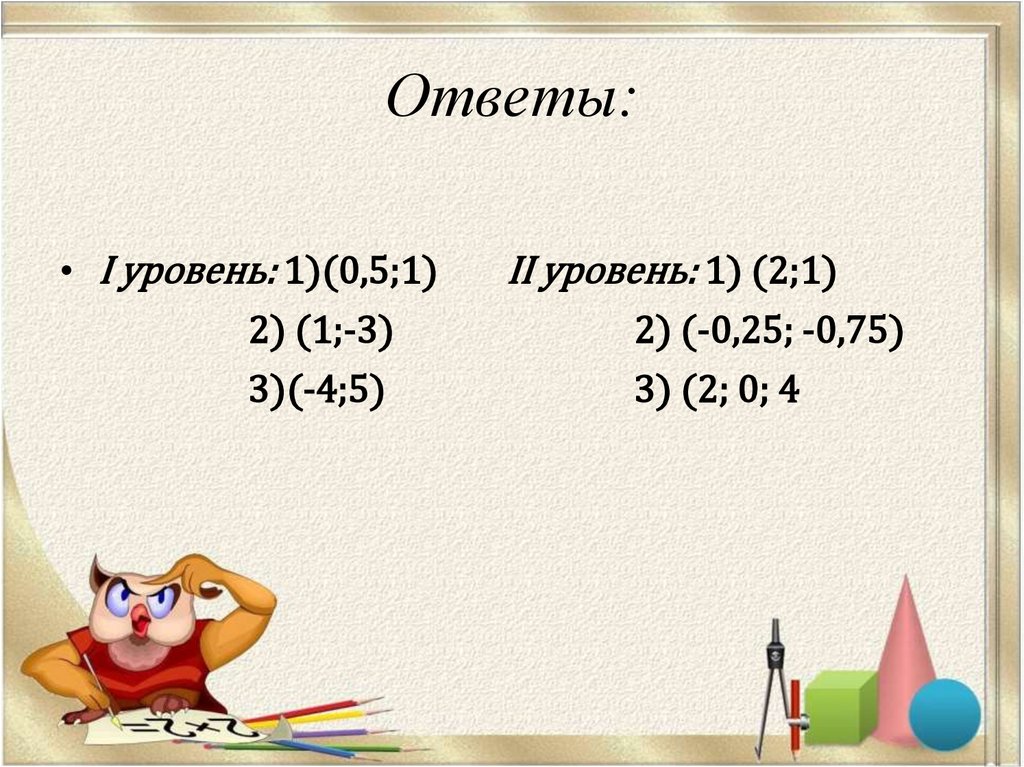 Ответы:

• I уровень: 1)(0,5;1)
2) (1;-3)
3)(-4;5)

II уровень: 1) (2;1)
2) (-0,25; -0,75)
3) (2; 0; 4